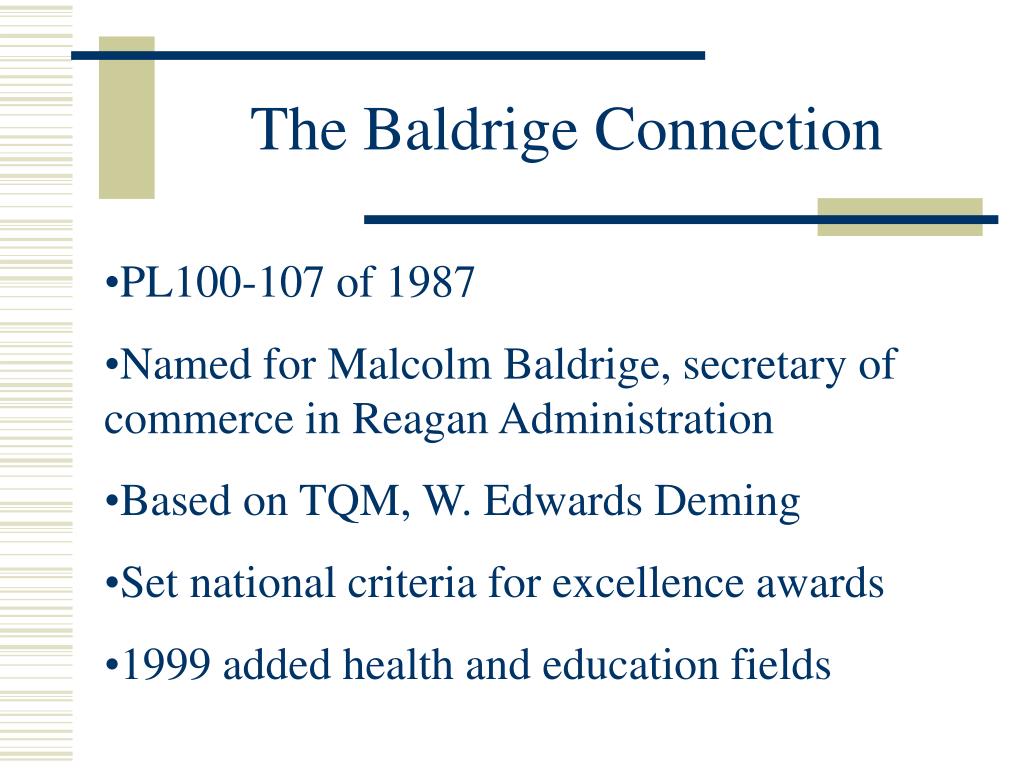 The Baldrige Connection

•PL100-107 of 1987

•Named for Malcolm Baldrige, secretary of commerce in Reagan Administration

•Based on TQM, W. Edwards Deming

•Set national criteria for excellence awards

•1999 added health and education fields